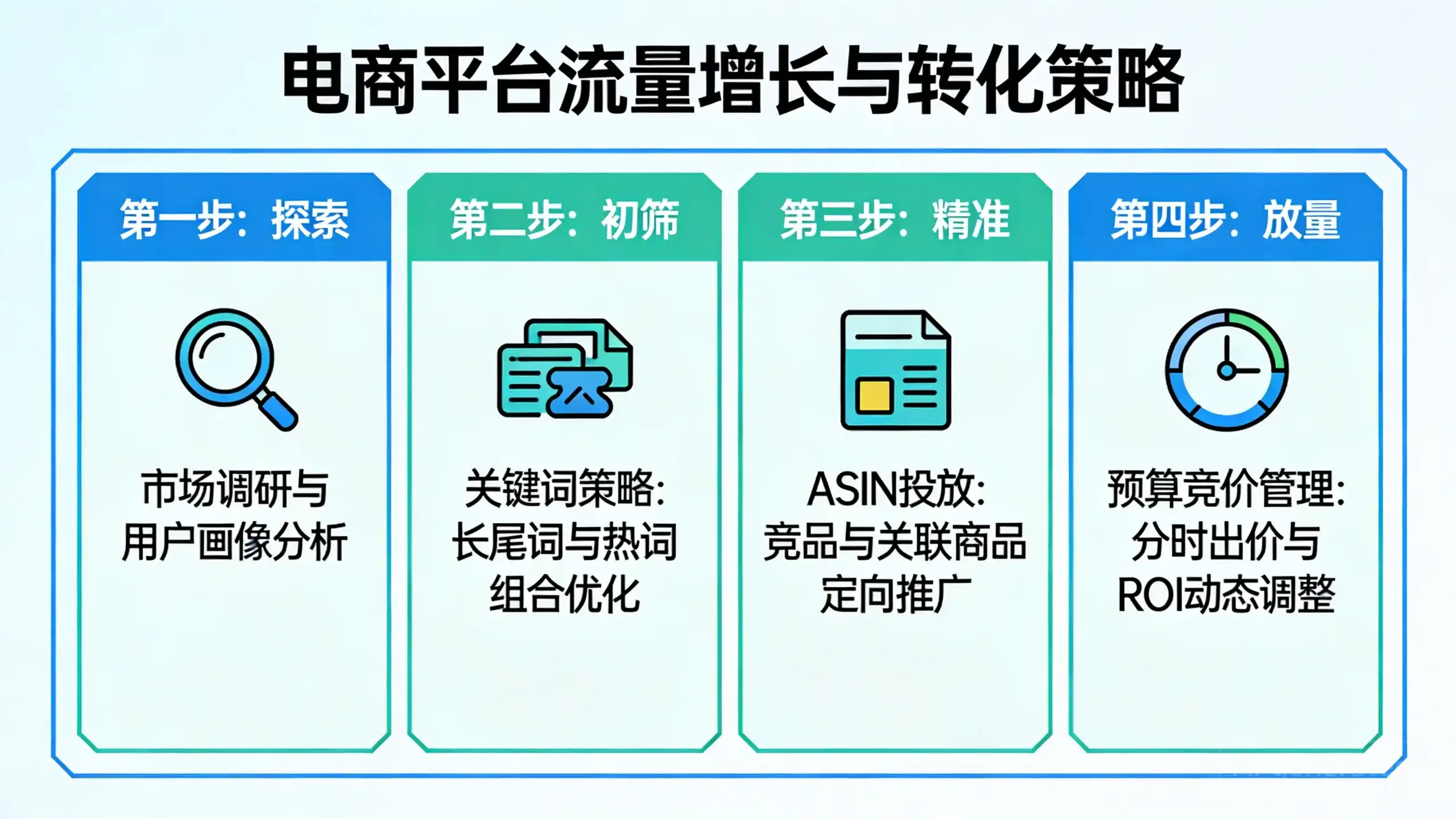 电商平台流量增长与转化策略

第一步：探索

市场调研与用户画像分析

第二步：初筛

关键词策略：长尾词与热词组合优化

第三步：精准

ASIN投放：竞品与关联商品定向推广

第四步：放量

预算竞价管理：分时出价与ROI动态调整